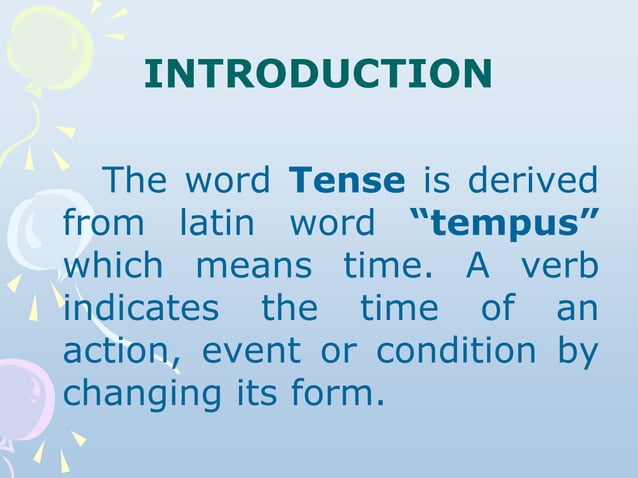 INTRODUCTION

The word Tense is derived from latin word “tempus” which means time. A verb indicates the time of an action, event or condition by changing its form.